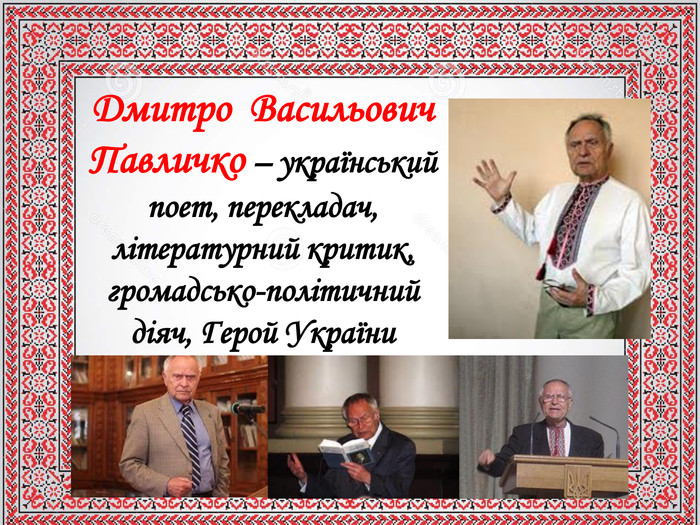 Дмитро Васильович Павличко – український поет, перекладач, літературний критик, громадсько-політичний діяч, Герой України